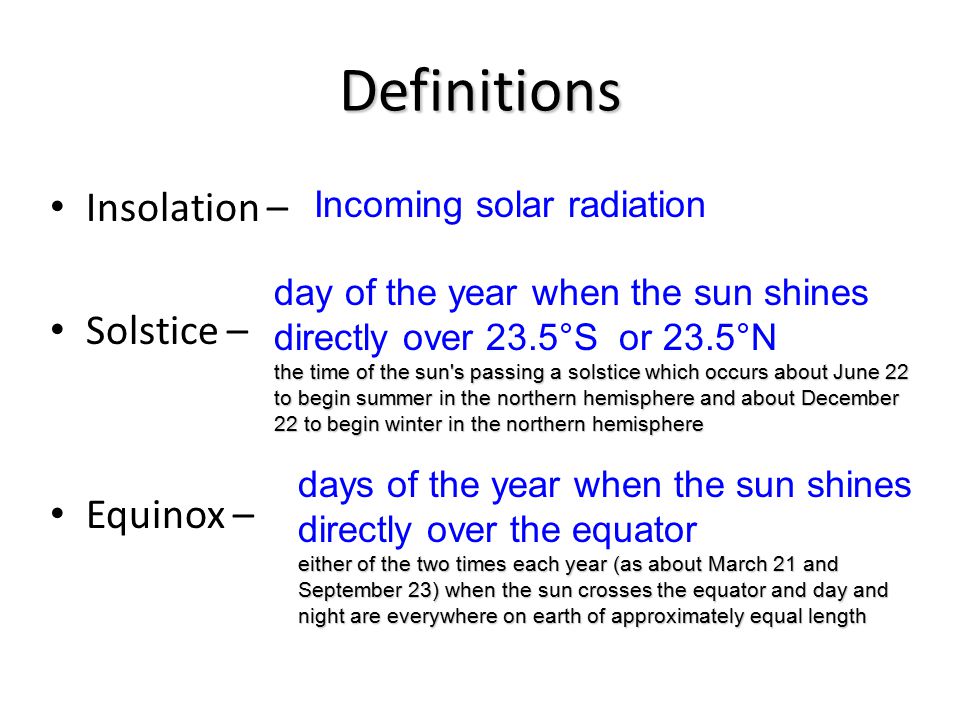 Definitions

• Insolation – Incoming solar radiation

• Solstice – day of the year when the sun shines directly over 23.5°S or 23.5°N

the time of the sun's passing a solstice which occurs about June 22 to begin summer in the northern hemisphere and about December 22 to begin winter in the northern hemisphere

• Equinox – days of the year when the sun shines directly over the equator

either of the two times each year (as about March 21 and September 23) when the sun crosses the equator and day and night are everywhere on earth of approximately equal length